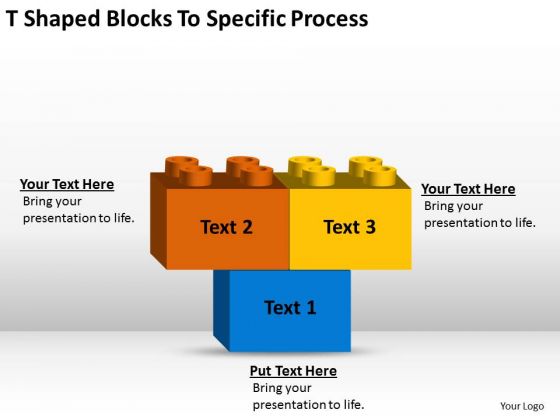 T Shaped Blocks To Specific Process

Your Text Here
Bring your presentation to life.

Text 2

Text 3

Your Text Here
Bring your presentation to life.

Text 1

Put Text Here
Bring your presentation to life.

Your Logo